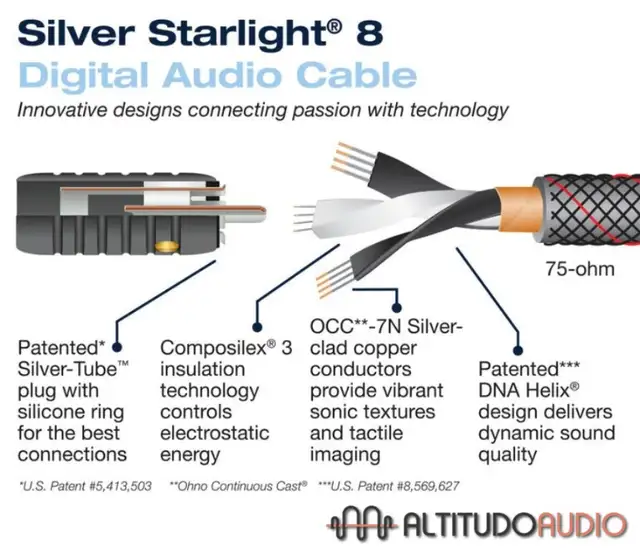 Silver Starlight® 8
Digital Audio Cable
Innovative designs connecting passion with technology

75-ohm

Patented* Silver-Tube™ plug with silicone ring for the best connections

Composilex® 3 insulation technology controls electrostatic energy

OCC**-7N Silver-clad copper conductors provide vibrant sonic textures and tactile imaging

Patented*** DNA Helix® design delivers dynamic sound quality

*U.S. Patent #5,413,503 **Ohno Continuous Cast® ***U.S. Patent #8,569,627

ALTITUDOAUDIO